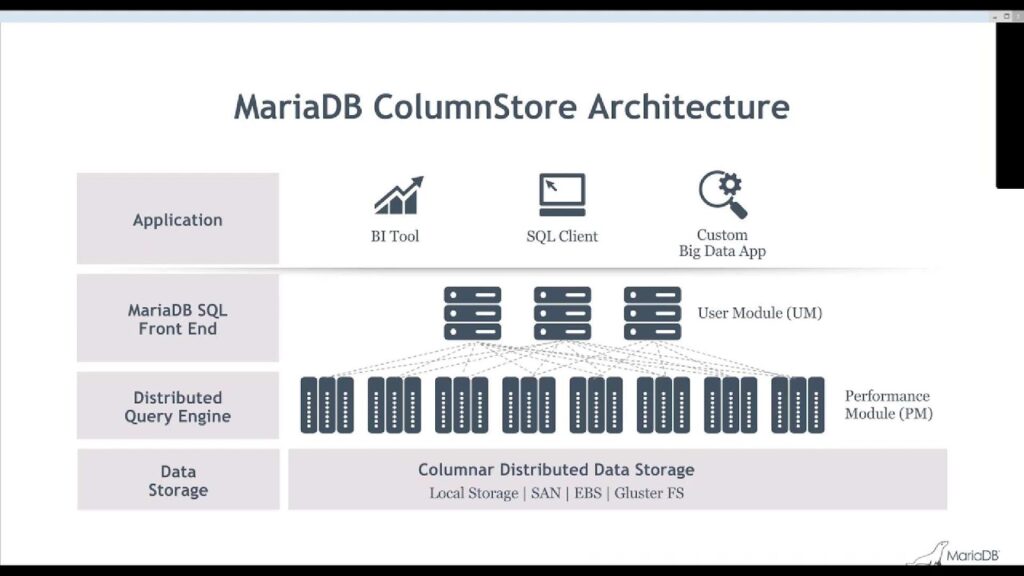 MariaDB ColumnStore Architecture

Application

BI Tool

SQL Client

Custom
Big Data App

MariaDB SQL
Front End

User Module (UM)

Distributed
Query Engine

Performance
Module (PM)

Data
Storage

Columnar Distributed Data Storage
Local Storage | SAN | EBS | Gluster FS

MariaDB